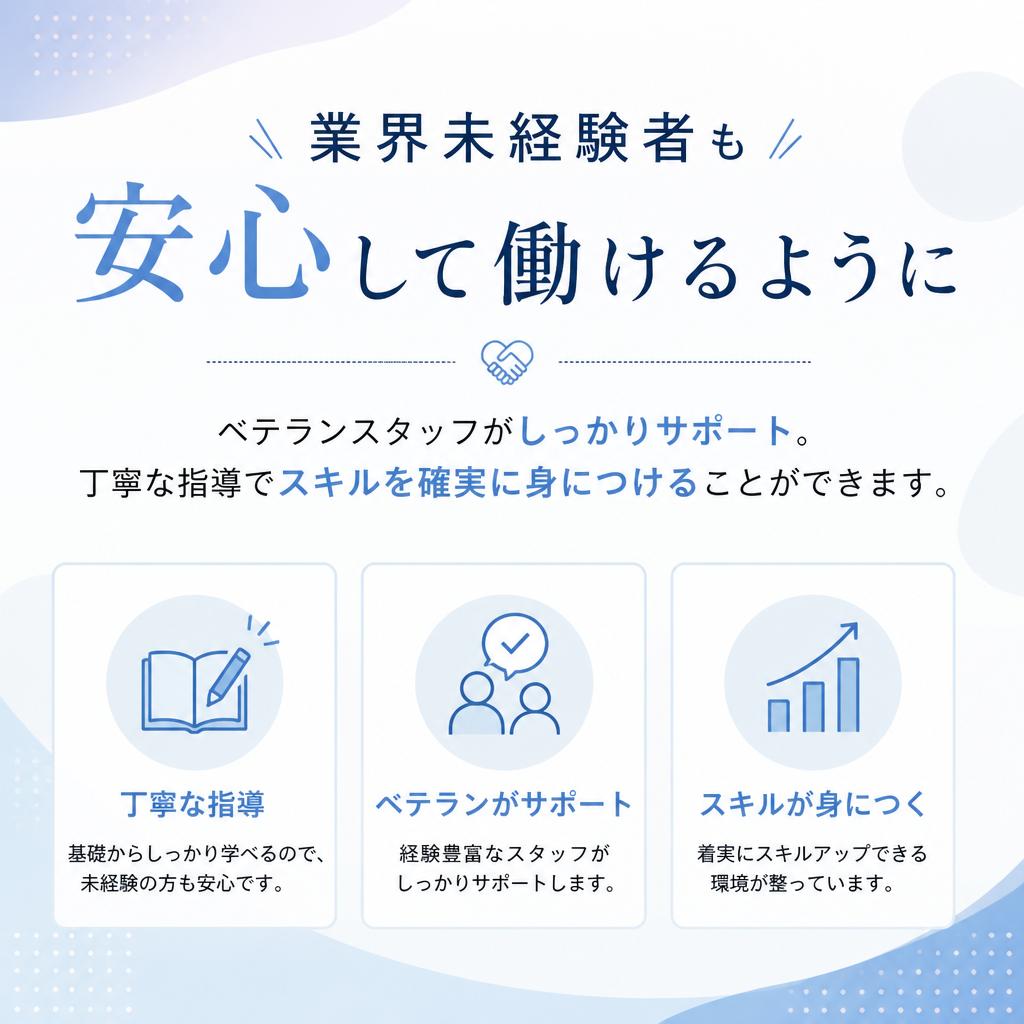 業界未経験者も
安心して働けるように

ベテランスタッフがしっかりサポート。
丁寧な指導でスキルを確実に身につけることができます。

丁寧な指導
基礎からしっかり学べるので、未経験の方も安心です。

ベテランがサポート
経験豊富なスタッフがしっかりサポートします。

スキルが身につく
着実にスキルアップできる環境が整っています。